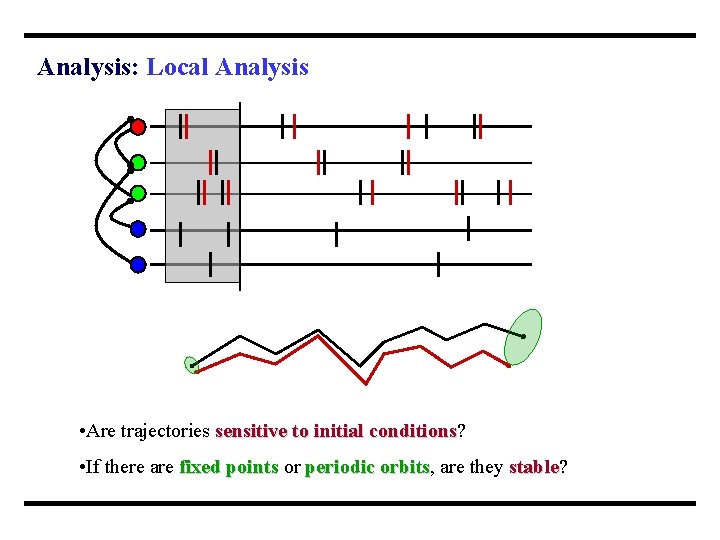 Analysis: Local Analysis

•Are trajectories sensitive to initial conditions?

•If there are fixed points or periodic orbits, are they stable?